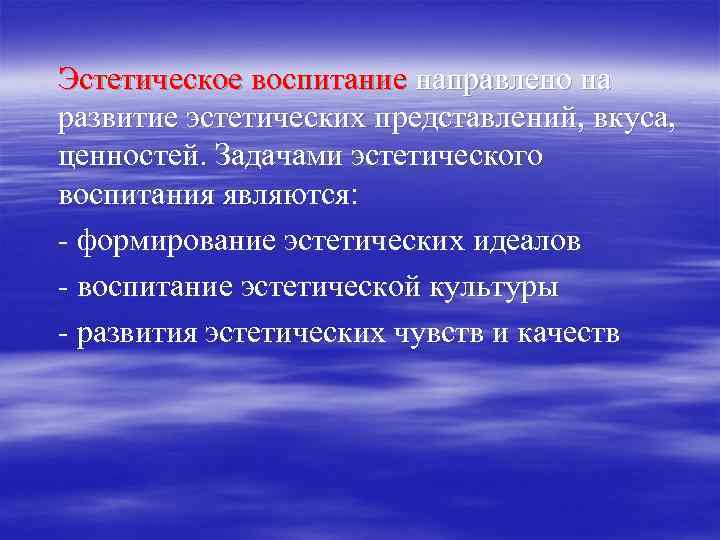 Эстетическое воспитание направлено на развитие эстетических представлений, вкуса, ценностей. Задачами эстетического воспитания являются:

- формирование эстетических идеалов

- воспитание эстетической культуры

- развития эстетических чувств и качеств